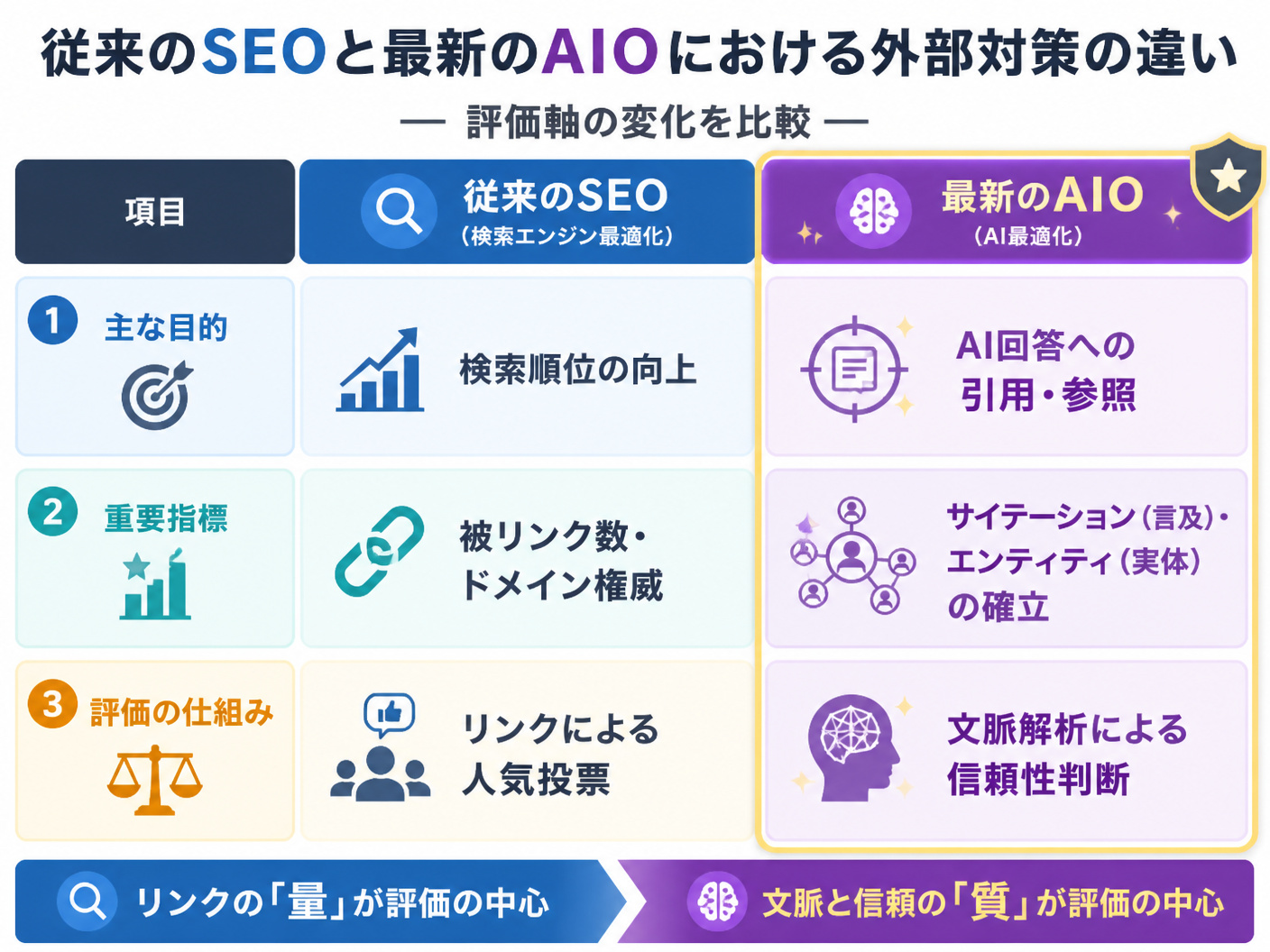 従来のSEOと最新のAIOにおける外部対策の違い

— 評価軸の変化を比較 —

| 項目 | 従来のSEO（検索エンジン最適化） | 最新のAIO（AI最適化） |
|---|---|---|
| 1 主な目的 | 検索順位の向上 | AI回答への引用・参照 |
| 2 重要指標 | 被リンク数・ドメイン権威 | サイテーション（言及）・エンティティ（実体）の確立 |
| 3 評価の仕組み | リンクによる人気投票 | 文脈解析による信頼性判断 |

リンクの「量」が評価の中心

文脈と信頼の「質」が評価の中心